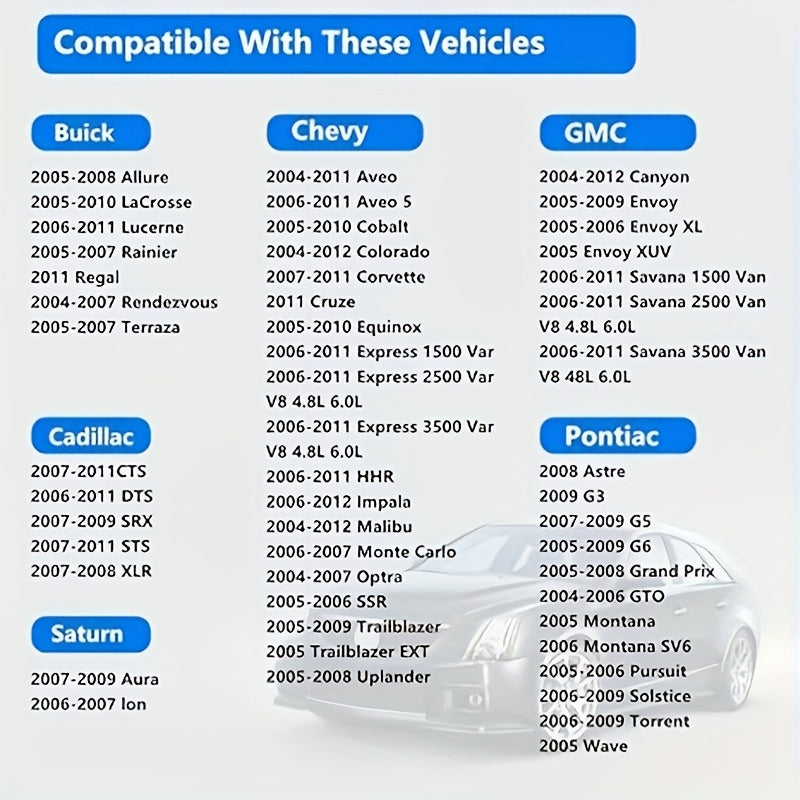 Compatible With These Vehicles

Buick
2005-2008 Allure
2005-2010 LaCrosse
2006-2011 Lucerne
2005-2007 Rainier
2011 Regal
2004-2007 Rendezvous
2005-2007 Terraza

Cadillac
2007-2011CTS
2006-2011 DTS
2007-2009 SRX
2007-2011 STS
2007-2008 XLR

Saturn
2007-2009 Aura
2006-2007 Ion

Chevy
2004-2011 Aveo
2006-2011 Aveo 5
2005-2010 Cobalt
2004-2012 Colorado
2007-2011 Corvette
2011 Cruze
2005-2010 Equinox
2006-2011 Express 1500 Var
2006-2011 Express 2500 Var
V8 4.8L 6.0L
2006-2011 Express 3500 Var
V8 4.8L 6.0L
2006-2011 HHR
2006-2012 Impala
2004-2012 Malibu
2006-2007 Monte Carlo
2004-2007 Optra
2005-2006 SSR
2005-2009 Trailblazer
2005 Trailblazer EXT
2005-2008 Uplander

GMC
2004-2012 Canyon
2005-2009 Envoy
2005-2006 Envoy XL
2005 Envoy XUV
2006-2011 Savana 1500 Van
2006-2011 Savana 2500 Van
V8 4.8L 6.0L
2006-2011 Savana 3500 Van
V8 48L 6.0L

Pontiac
2008 Astre
2009 G3
2007-2009 G5
2005-2009 G6
2005-2008 Grand Prix
2004-2006 GTO
2005 Montana
2006 Montana SV6
2005-2006 Pursuit
2006-2009 Solstice
2006-2009 Torrent
2005 Wave